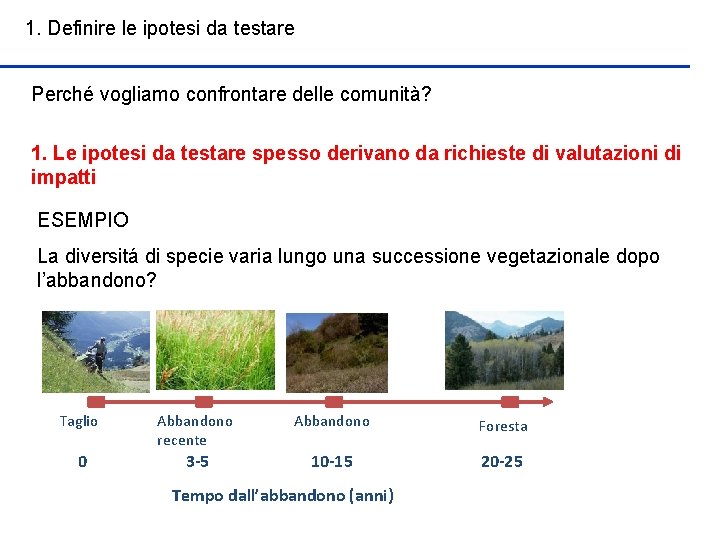 1. Definire le ipotesi da testare

Perché vogliamo confrontare delle comunità?

1. Le ipotesi da testare spesso derivano da richieste di valutazioni di impatti

ESEMPIO

La diversitá di specie varia lungo una successione vegetazionale dopo l'abbandono?

Taglio

Abbandono recente

Abbandono

Foresta

0

3-5

10-15

20-25

Tempo dall'abbandono (anni)